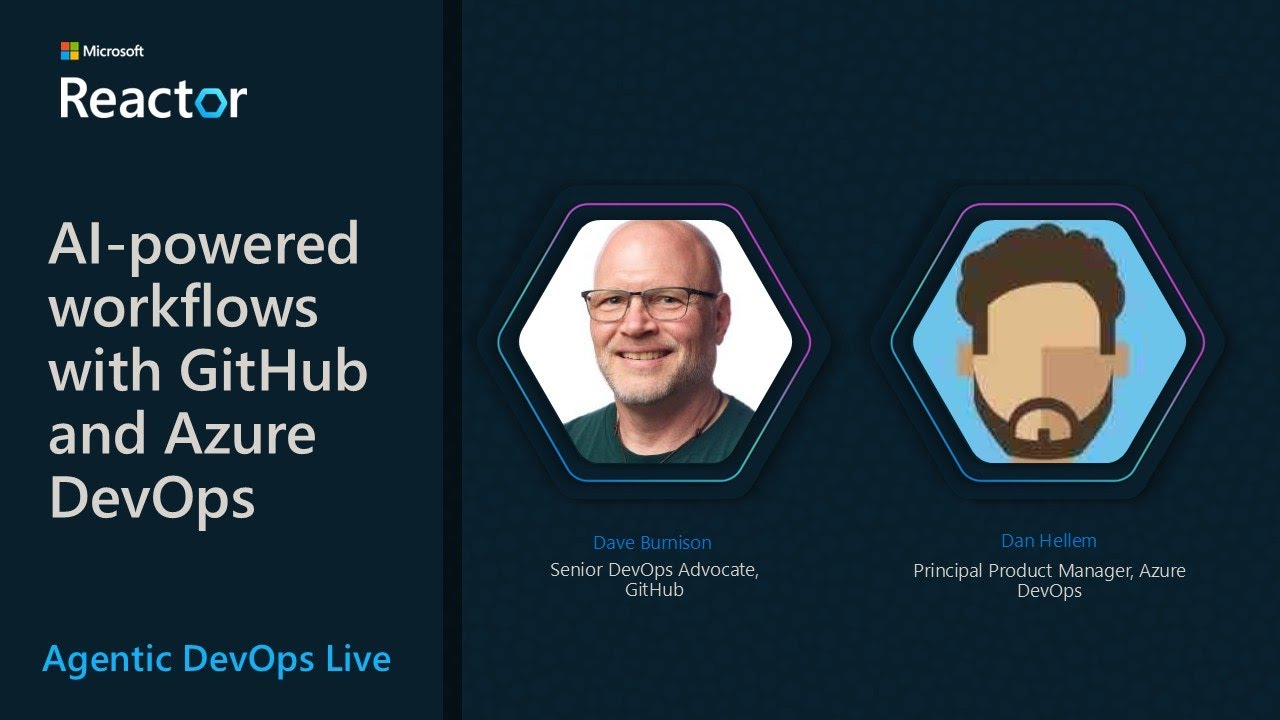 Microsoft
Reactor

AI-powered workflows with GitHub and Azure DevOps

Agentic DevOps Live

Dave Burnison
Senior DevOps Advocate, GitHub

Dan Hellem
Principal Product Manager, Azure DevOps